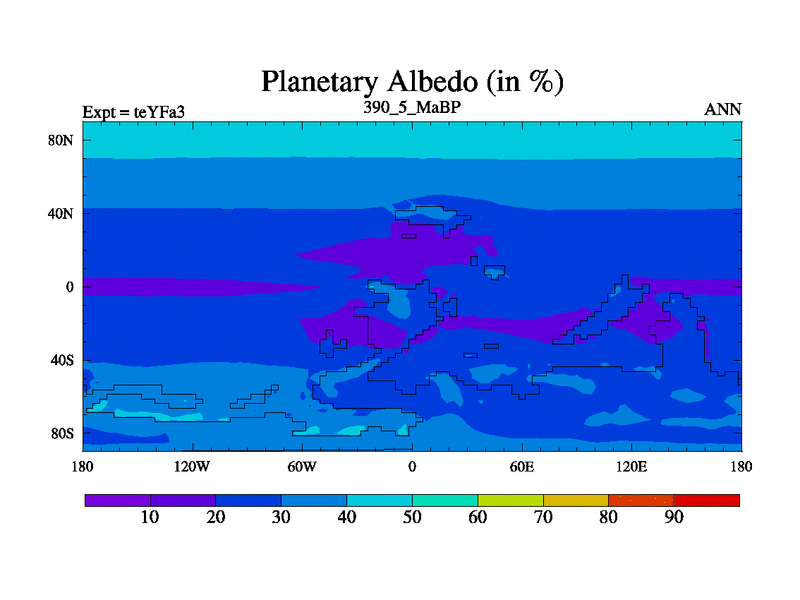 Planetary Albedo (in %)

Expt = teYFa3

390_5_MaBP

ANN

80N
40N
0
40S
80S

180 120W 60W 0 60E 120E 180

10 20 30 40 50 60 70 80 90